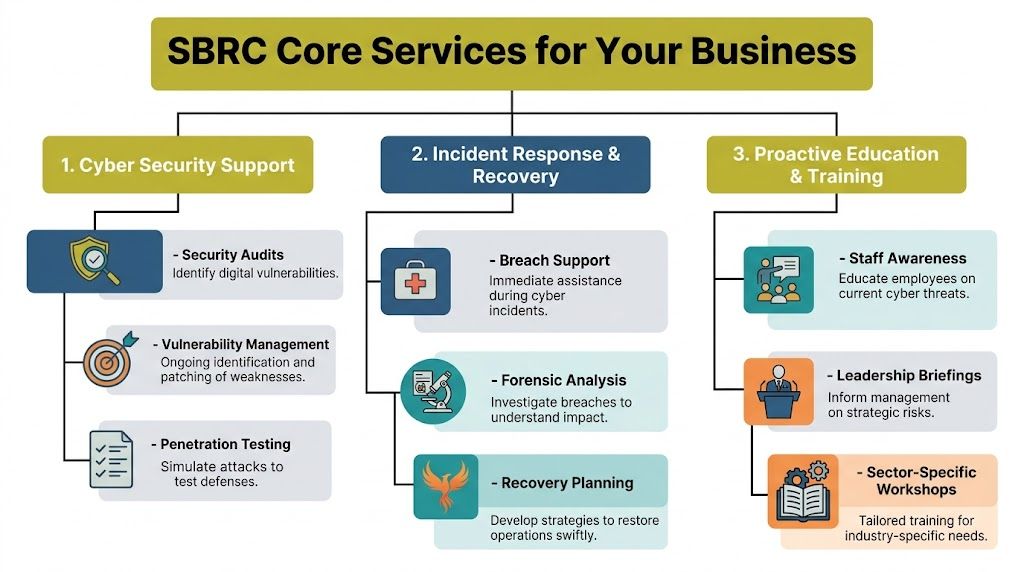 SBRC Core Services for Your Business

1. Cyber Security Support

- Security Audits
Identify digital vulnerabilities.

- Vulnerability Management
Ongoing identification and patching of weaknesses.

- Penetration Testing
Simulate attacks to test defenses.

2. Incident Response & Recovery

- Breach Support
Immediate assistance during cyber incidents.

- Forensic Analysis
Investigate breaches to understand impact.

- Recovery Planning
Develop strategies to restore operations swiftly.

3. Proactive Education & Training

- Staff Awareness
Educate employees on current cyber threats.

- Leadership Briefings
Inform management on strategic risks.

- Sector-Specific Workshops
Tailored training for industry-specific needs.